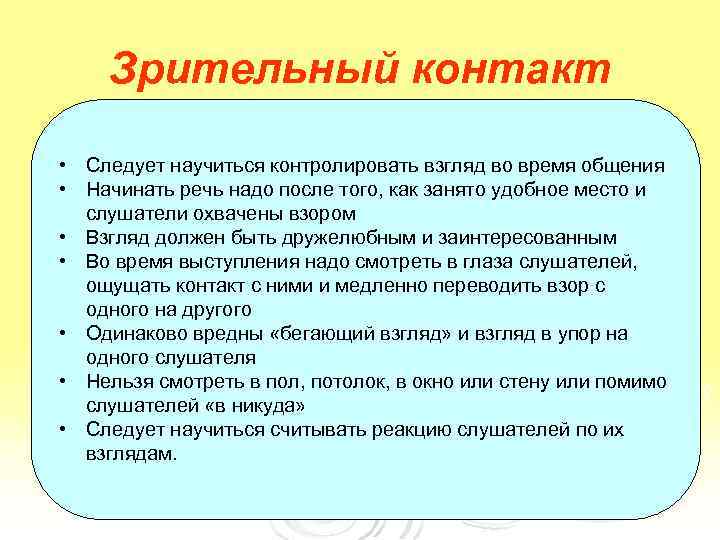 Зрительный контакт

• Следует научиться контролировать взгляд во время общения
• Начинать речь надо после того, как занято удобное место и слушатели охвачены взором
• Взгляд должен быть дружелюбным и заинтересованным
• Во время выступления надо смотреть в глаза слушателей, ощущать контакт с ними и медленно переводить взор с одного на другого
• Одинаково вредны «бегающий взгляд» и взгляд в упор на одного слушателя
• Нельзя смотреть в пол, потолок, в окно или стену или помимо слушателей «в никуда»
• Следует научиться считывать реакцию слушателей по их взглядам.